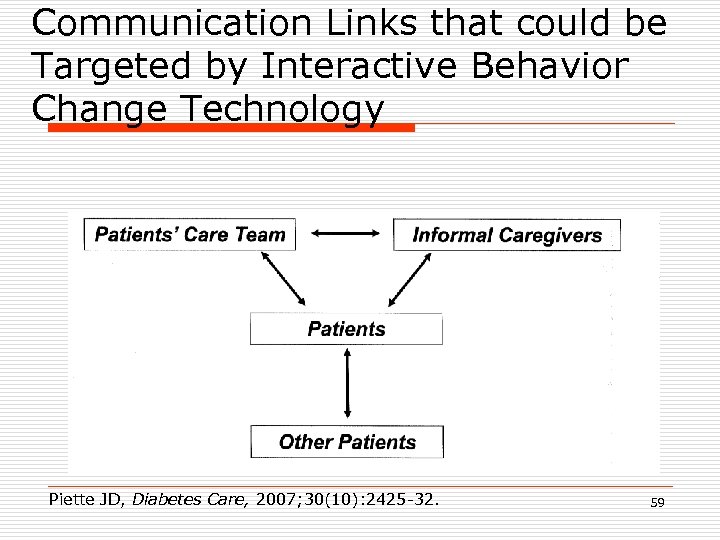 Communication Links that could be Targeted by Interactive Behavior Change Technology

Patients' Care Team

Informal Caregivers

Patients

Other Patients

Piette JD, Diabetes Care, 2007;30(10):2425-32.

59